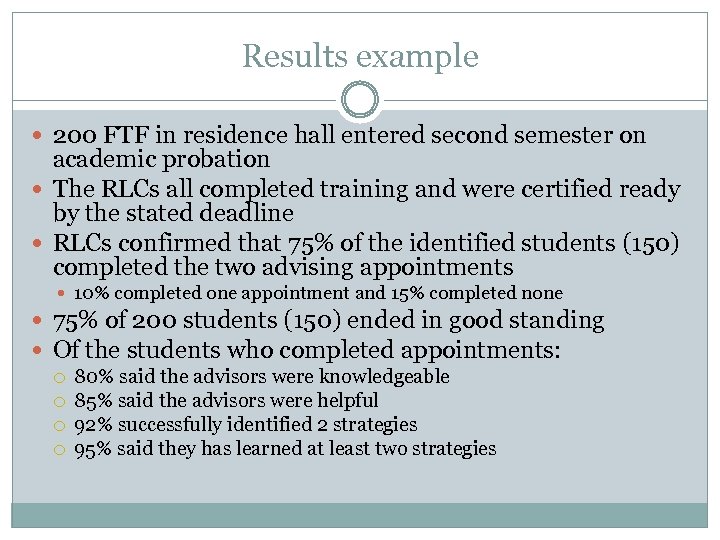 Results example

- 200 FTF in residence hall entered second semester on academic probation
- The RLCs all completed training and were certified ready by the stated deadline
- RLCs confirmed that 75% of the identified students (150) completed the two advising appointments
  - 10% completed one appointment and 15% completed none
- 75% of 200 students (150) ended in good standing
- Of the students who completed appointments:
  - 80% said the advisors were knowledgeable
  - 85% said the advisors were helpful
  - 92% successfully identified 2 strategies
  - 95% said they has learned at least two strategies